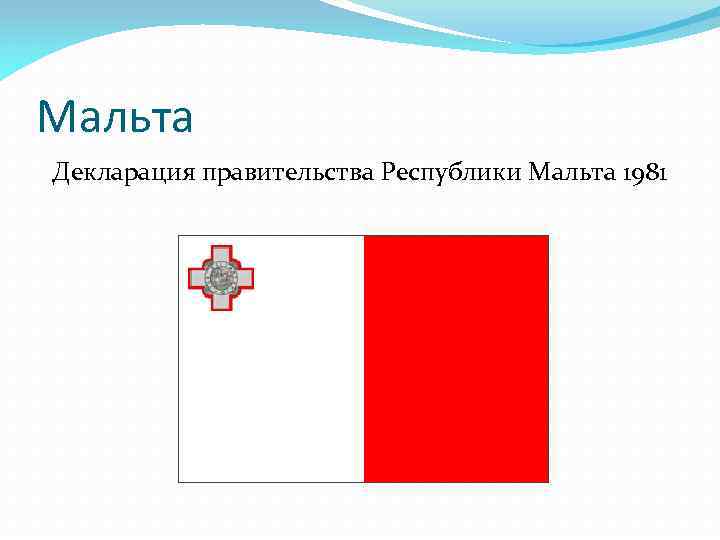 Мальта

Декларация правительства Республики Мальта 1981